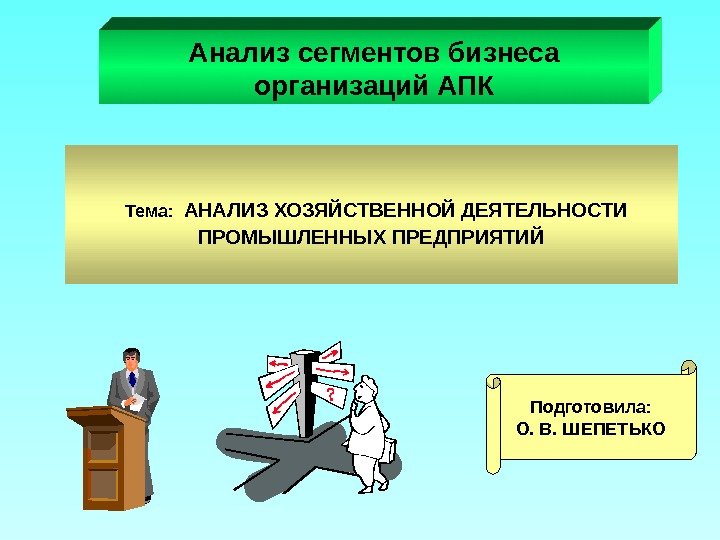 Анализ сегментов бизнеса организаций АПК

Тема: АНАЛИЗ ХОЗЯЙСТВЕННОЙ ДЕЯТЕЛЬНОСТИ ПРОМЫШЛЕННЫХ ПРЕДПРИЯТИЙ

?

Подготовила:
О. В. ШЕПЕТЬКО